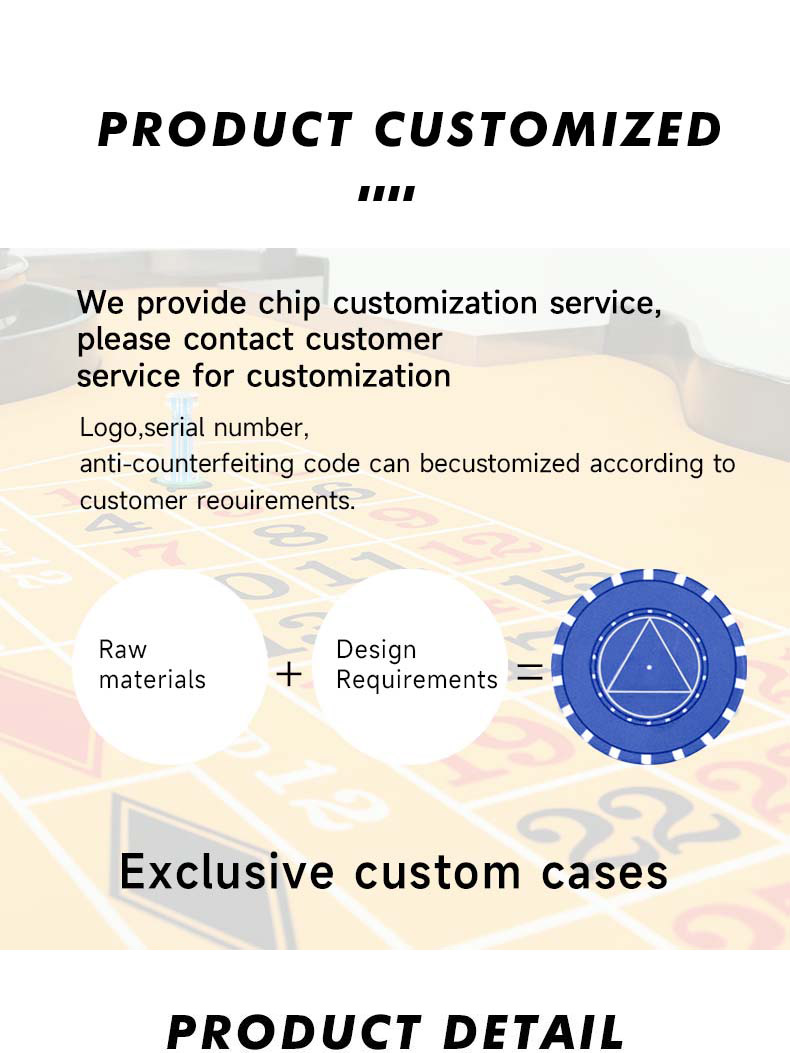 PRODUCT CUSTOMIZED

We provide chip customization service, please contact customer service for customization

Logo,serial number,
anti-counterfeiting code can becustomized according to customer reouirements.

Raw materials + Design Requirements =

Exclusive custom cases

PRODUCT DETAIL